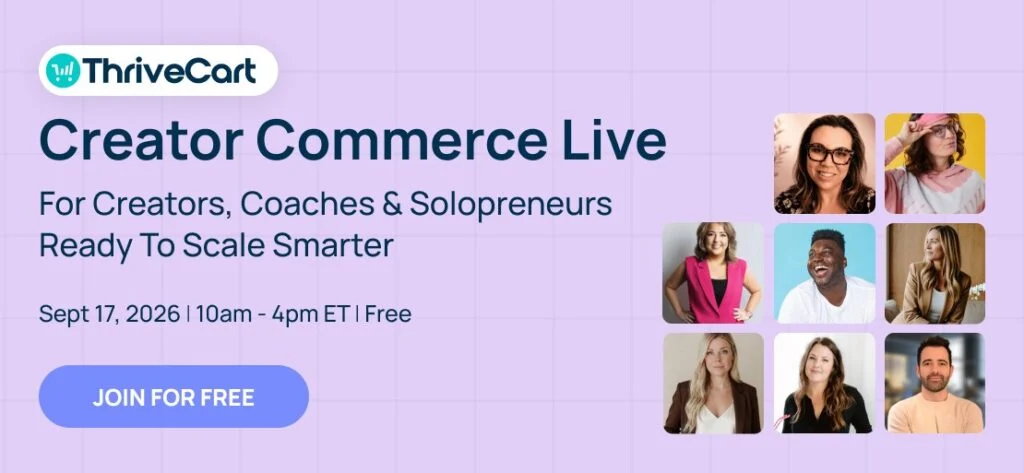 ThriveCart

Creator Commerce Live

For Creators, Coaches & Solopreneurs Ready To Scale Smarter

Sept 17, 2026 | 10am - 4pm ET | Free

JOIN FOR FREE